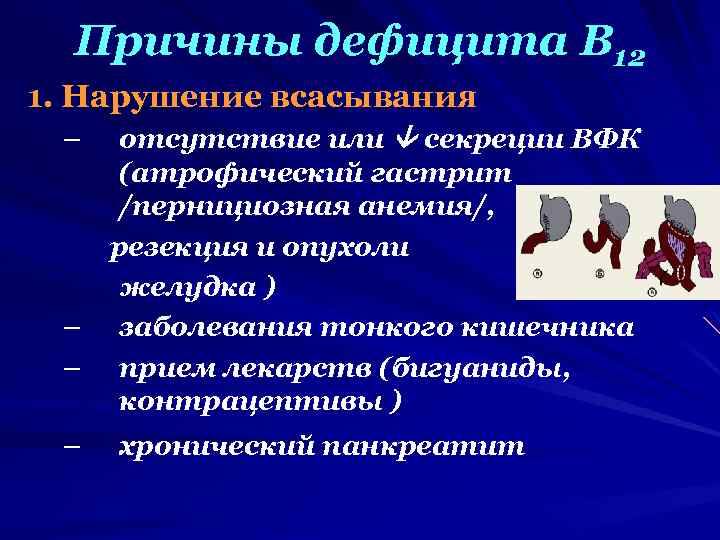 Причины дефицита $B_{12}$

1. Нарушение всасывания

– отсутствие или ↓ секреции ВФК (атрофический гастрит /пернициозная анемия/, резекция и опухоли желудка )

– заболевания тонкого кишечника

– прием лекарств (бигуаниды, контрацептивы )

– хронический панкреатит